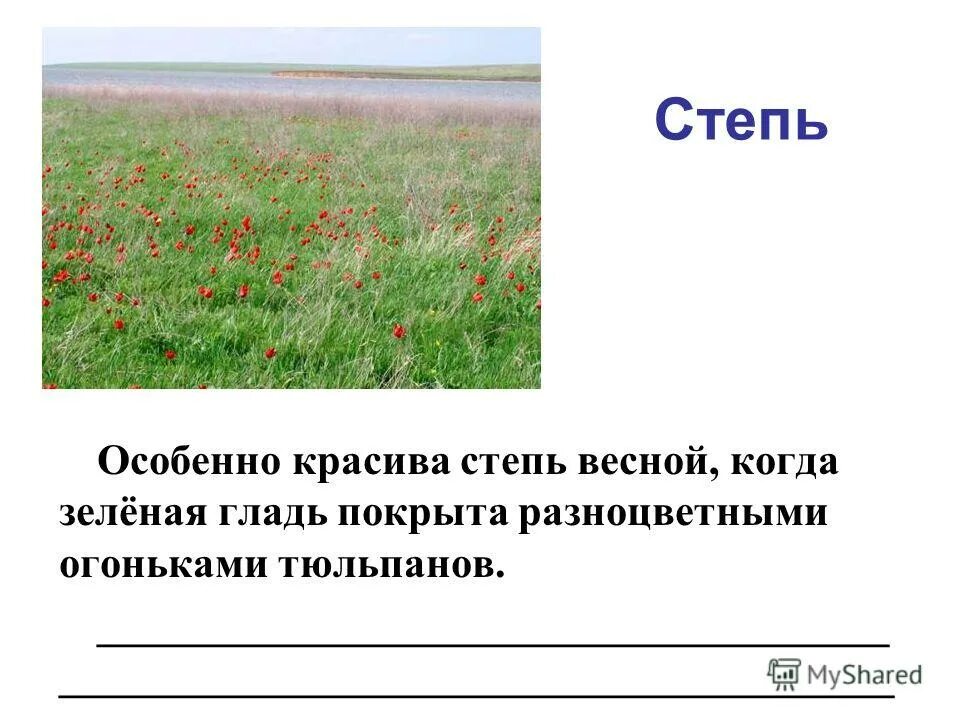 Степь

Особенно красива степь весной, когда зелёная гладь покрыта разноцветными огоньками тюльпанов.

MyShared